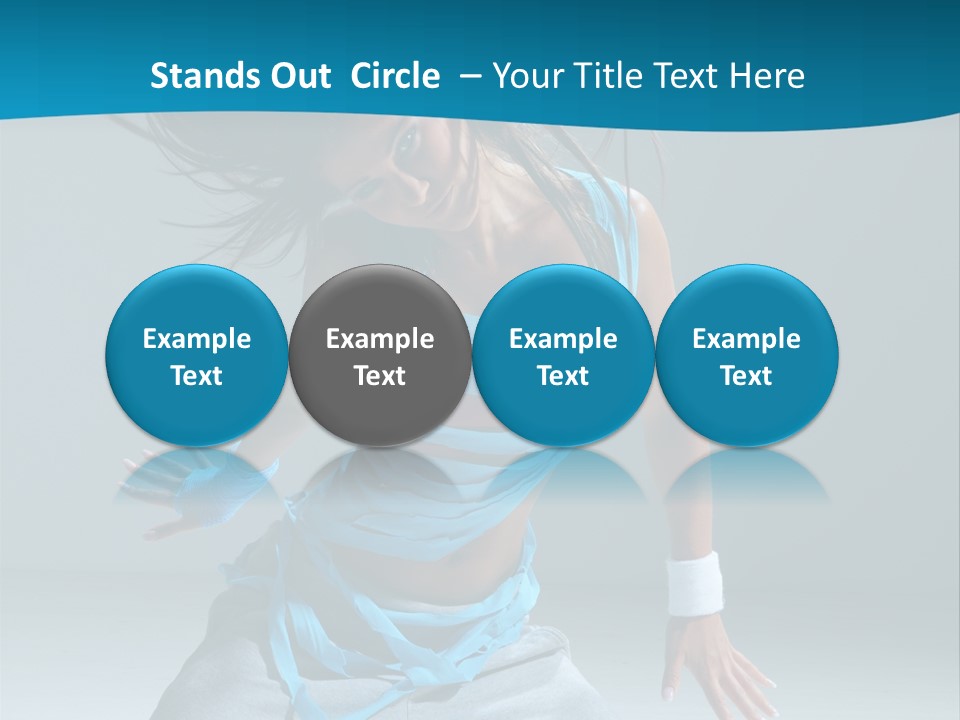 Stands Out Circle – Your Title Text Here

Example Text

Example Text

Example Text

Example Text